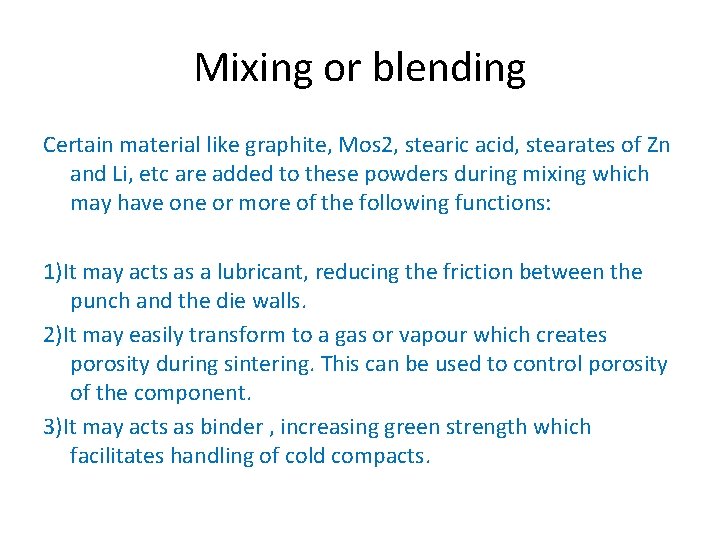 Mixing or blending

Certain material like graphite, Mos2, stearic acid, stearates of Zn and Li, etc are added to these powders during mixing which may have one or more of the following functions:

1)It may acts as a lubricant, reducing the friction between the punch and the die walls.

2)It may easily transform to a gas or vapour which creates porosity during sintering. This can be used to control porosity of the component.

3)It may acts as binder , increasing green strength which facilitates handling of cold compacts.